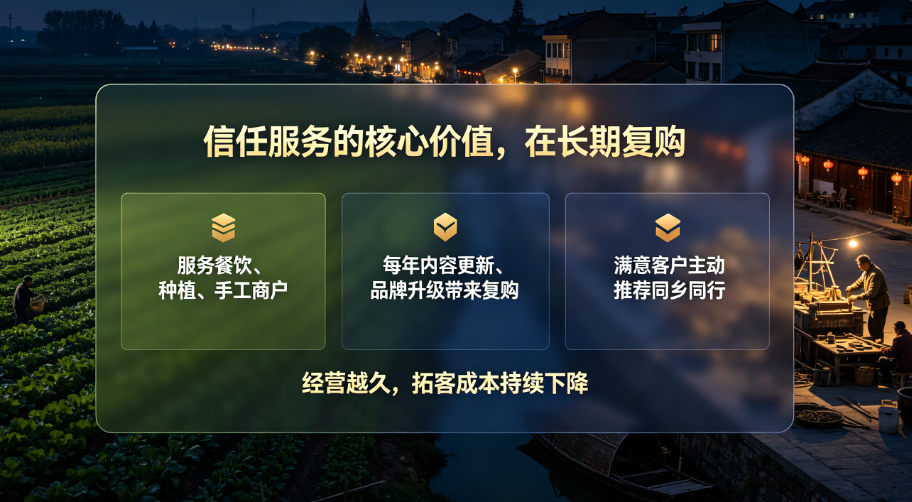 信任服务的核心价值，在长期复购

服务餐饮、种植、手工商户

每年内容更新、品牌升级带来复购

满意客户主动推荐同乡同行

经营越久，拓客成本持续下降